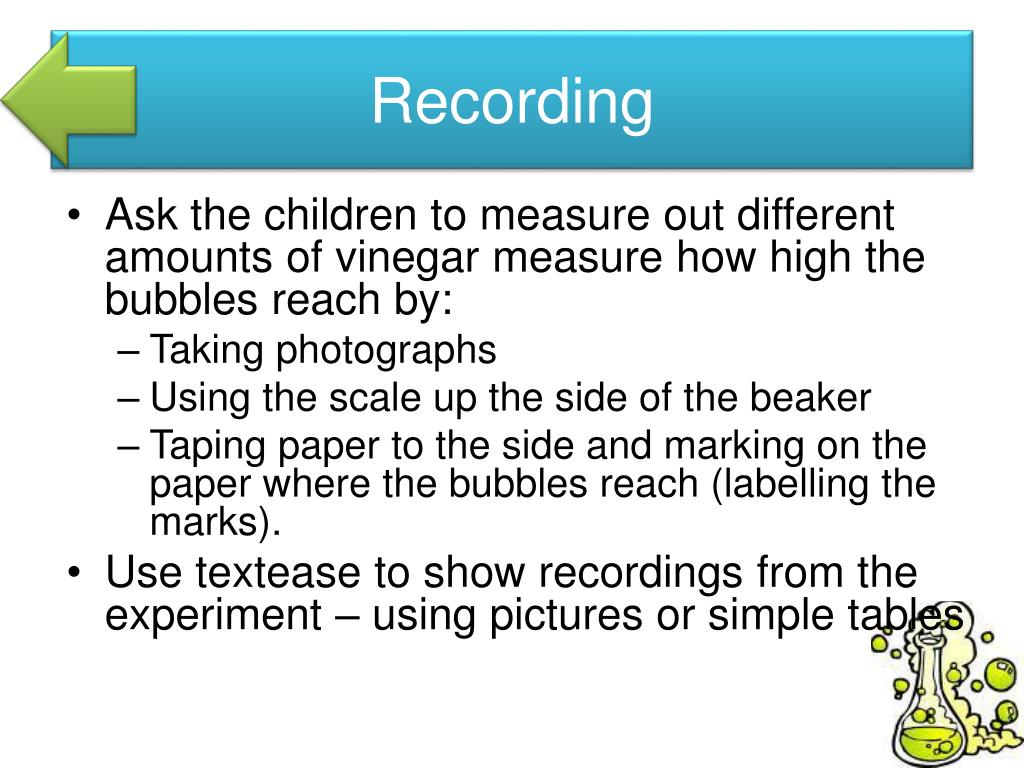 Recording

• Ask the children to measure out different amounts of vinegar measure how high the bubbles reach by:
– Taking photographs
– Using the scale up the side of the beaker
– Taping paper to the side and marking on the paper where the bubbles reach (labelling the marks).
• Use textease to show recordings from the experiment – using pictures or simple tables